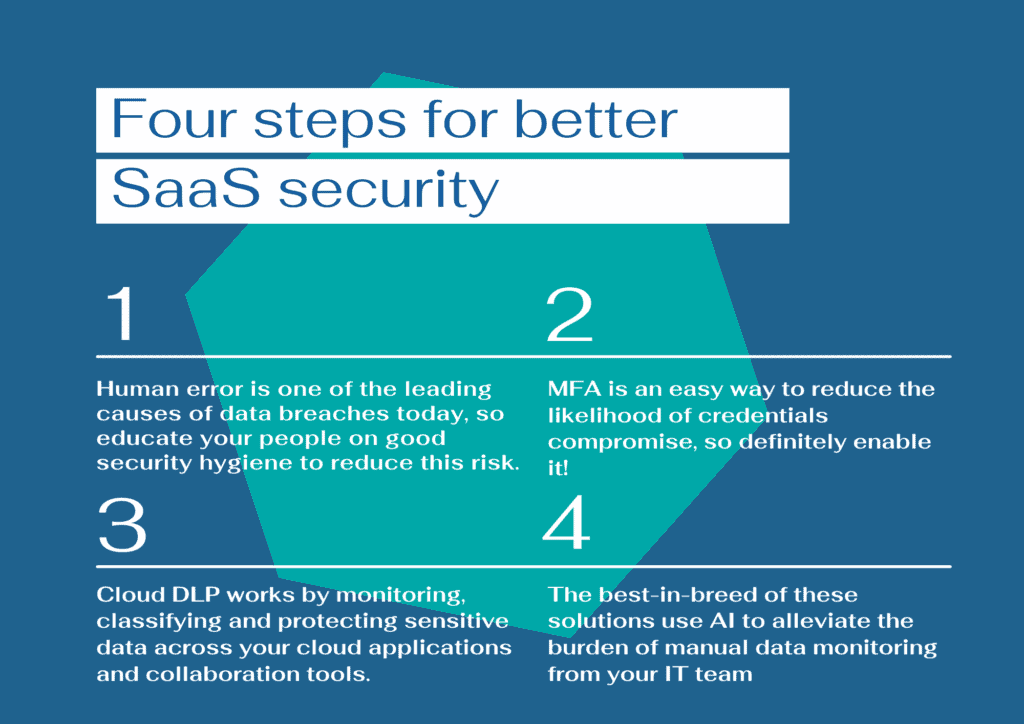 Four steps for better SaaS security

1

Human error is one of the leading causes of data breaches today, so educate your people on good security hygiene to reduce this risk.

2

MFA is an easy way to reduce the likelihood of credentials compromise, so definitely enable it!

3

Cloud DLP works by monitoring, classifying and protecting sensitive data across your cloud applications and collaboration tools.

4

The best-in-breed of these solutions use AI to alleviate the burden of manual data monitoring from your IT team